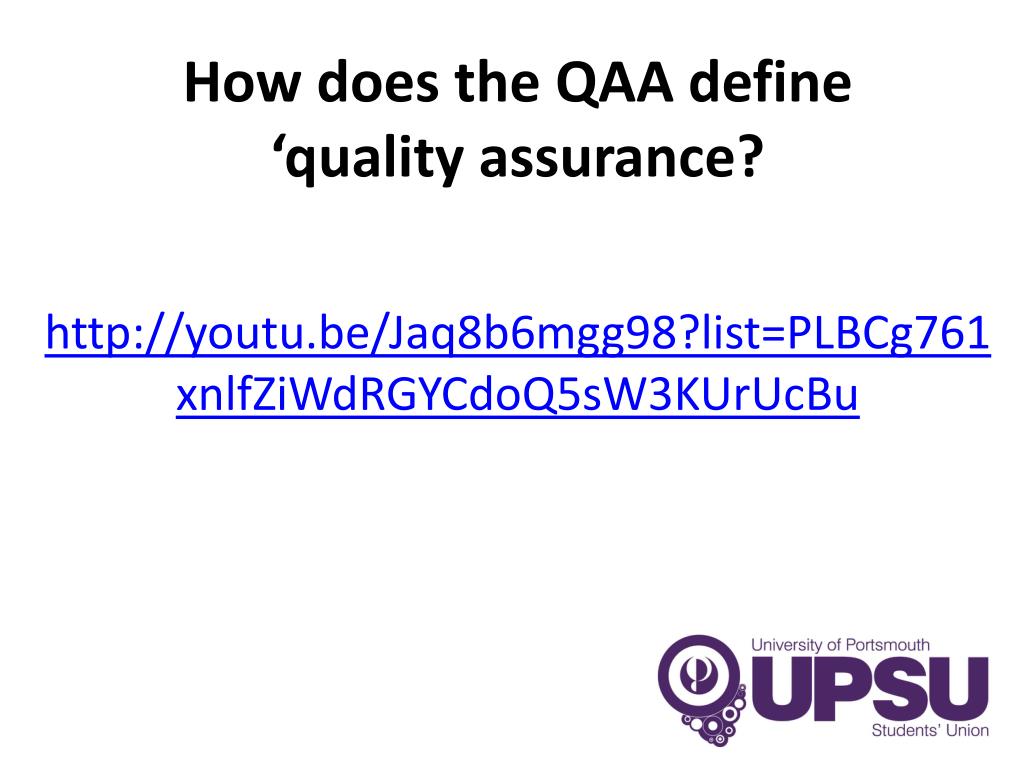 How does the QAA define ‘quality assurance?

http://youtu.be/Jaq8b6mgg98?list=PLBCg761xnlfZiWdRGYCdoQ5sW3KUrUcBu

University of Portsmouth
UPSU
Students' Union